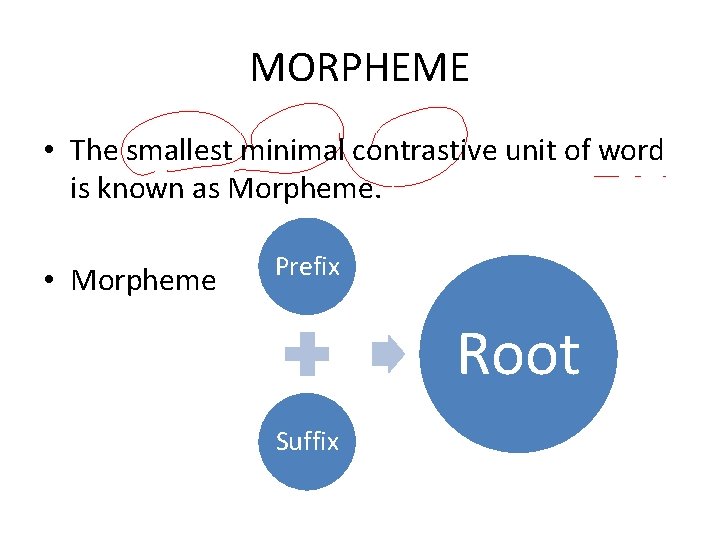 MORPHEME

• The smallest minimal contrastive unit of word is known as Morpheme.

• Morpheme

Prefix

Suffix

Root